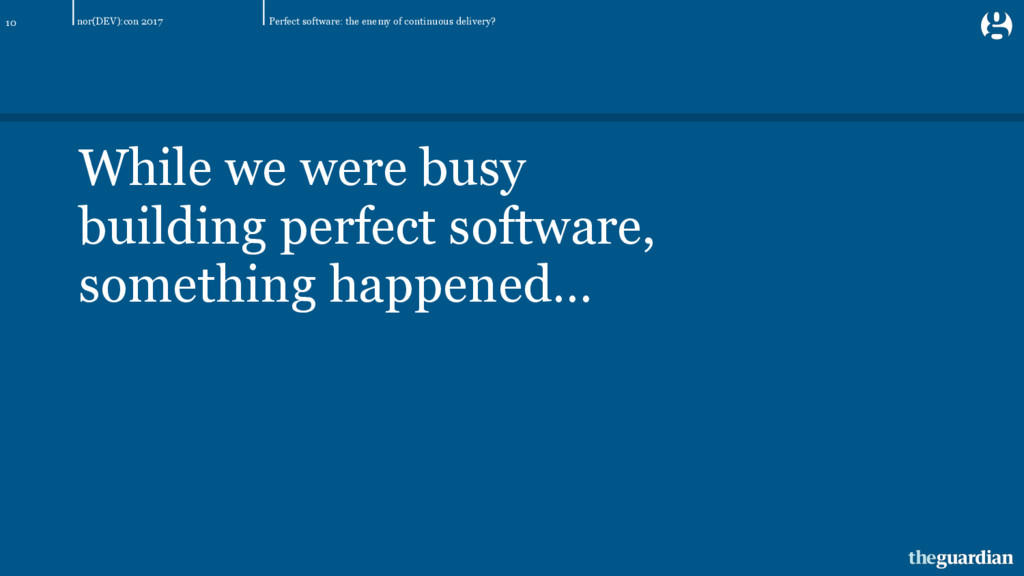 10 nor(DEV):con 2017 Perfect software: the enemy of continuous delivery?

g

While we were busy building perfect software, something happened…

theguardian